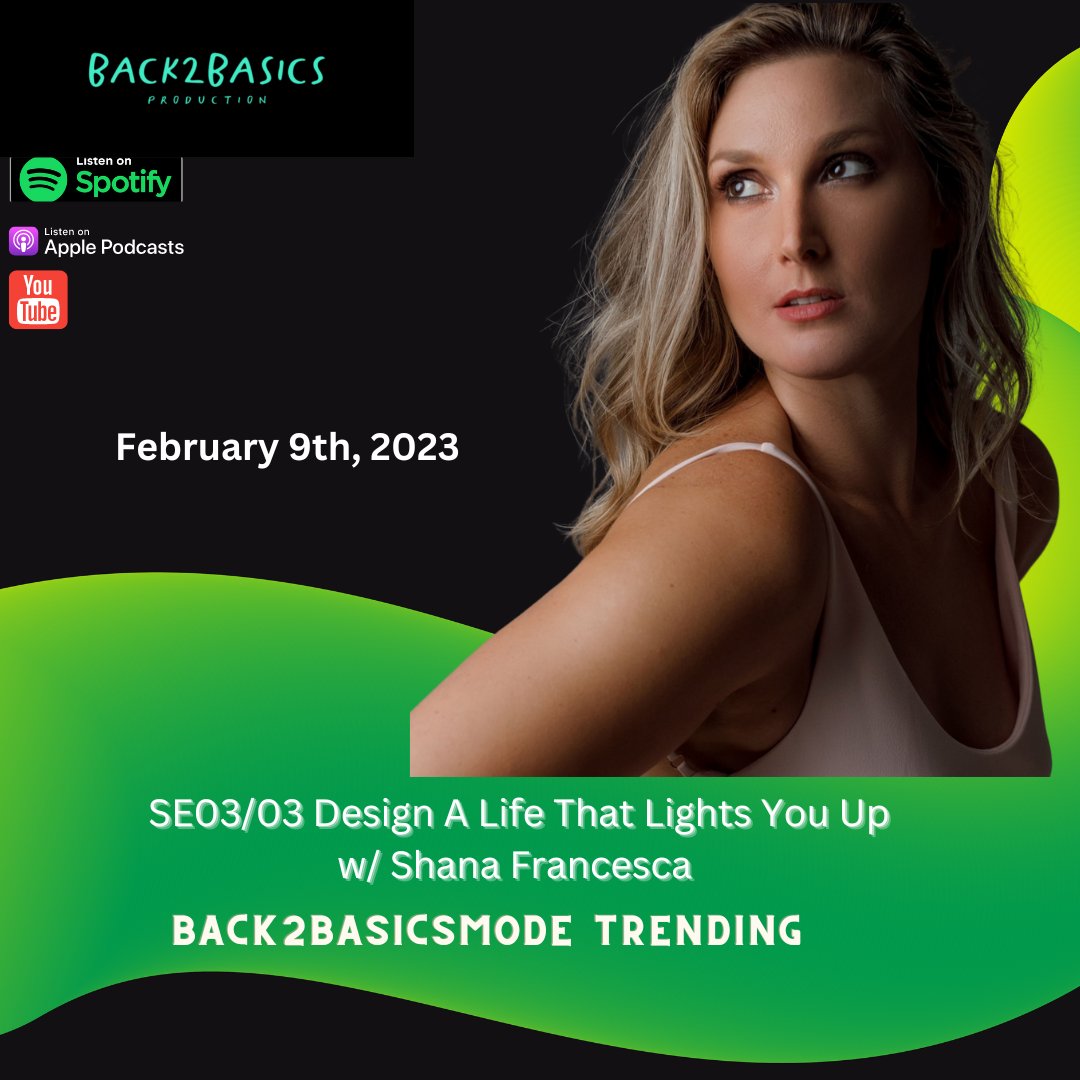 BACK2BASICS
PRODUCTION

Listen on Spotify

Listen on Apple Podcasts

You Tube

February 9th, 2023

SE03/03 Design A Life That Lights You Up w/ Shana Francesca

BACK2BASICSMODE TRENDING